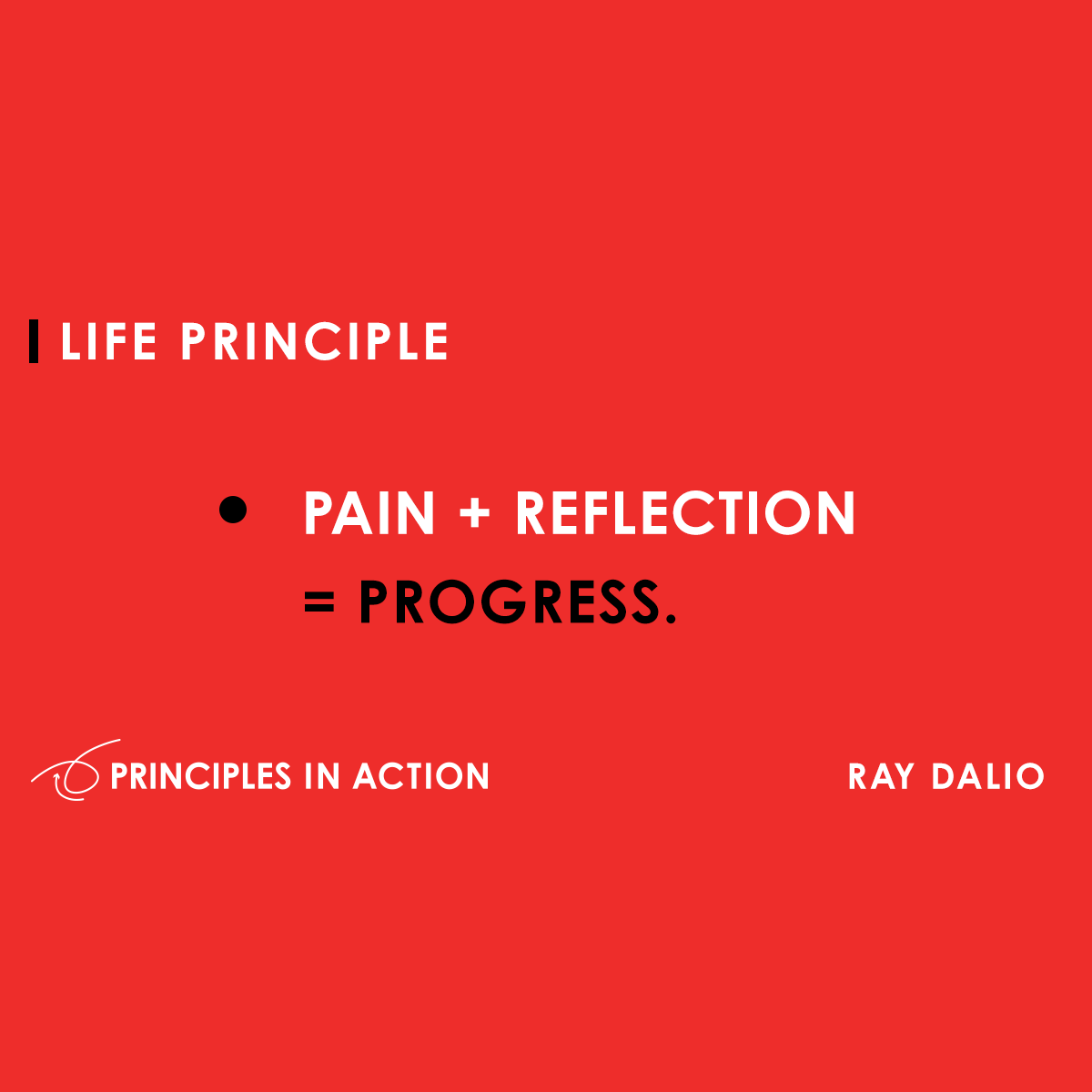 LIFE PRINCIPLE

• PAIN + REFLECTION = PROGRESS.

PRINCIPLES IN ACTION

RAY DALIO